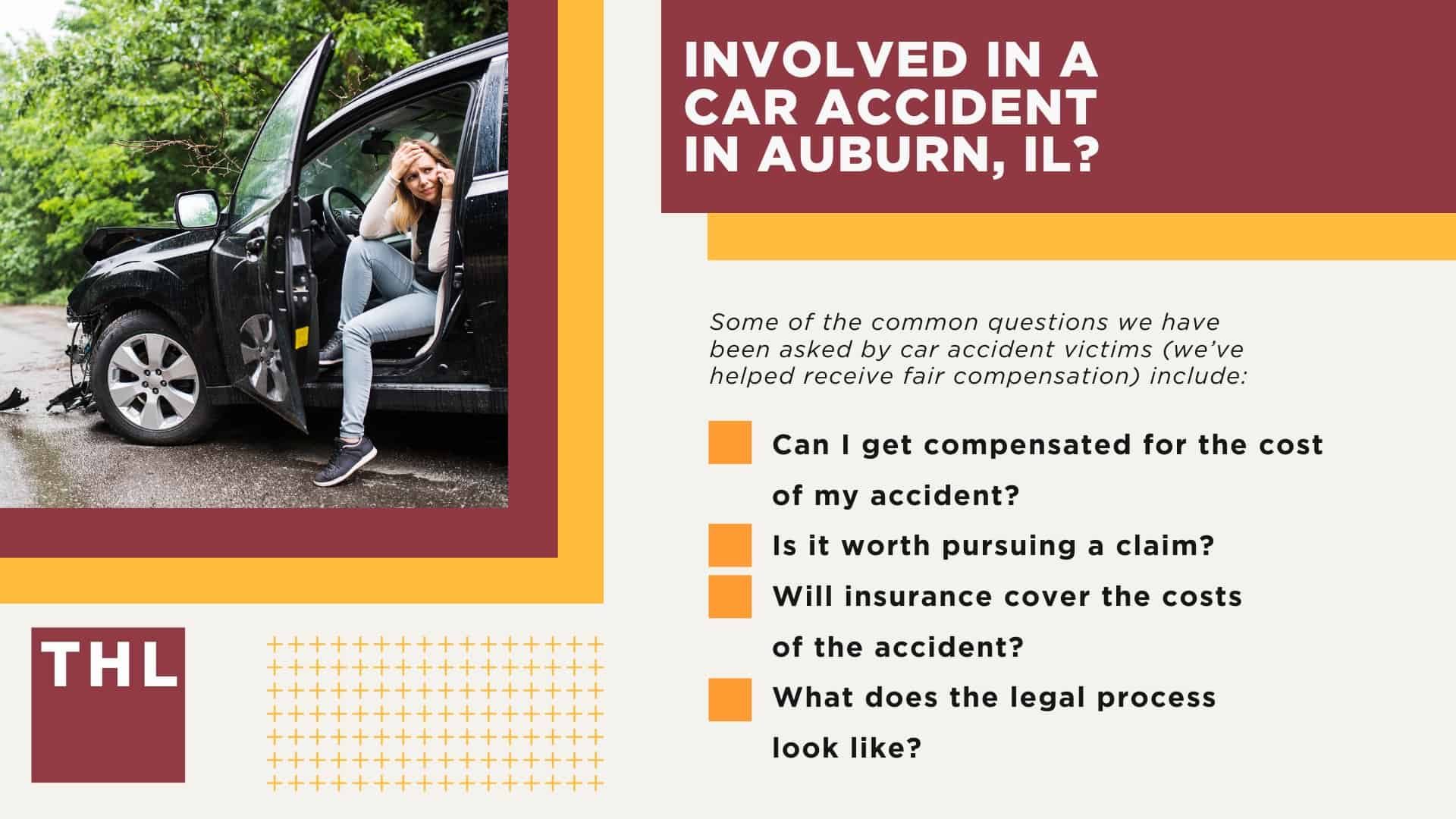 INVOLVED IN A CAR ACCIDENT IN AUBURN, IL?

Some of the common questions we have been asked by car accident victims (we've helped receive fair compensation) include:

Can I get compensated for the cost of my accident?

Is it worth pursuing a claim?

Will insurance cover the costs of the accident?

What does the legal process look like?

THL